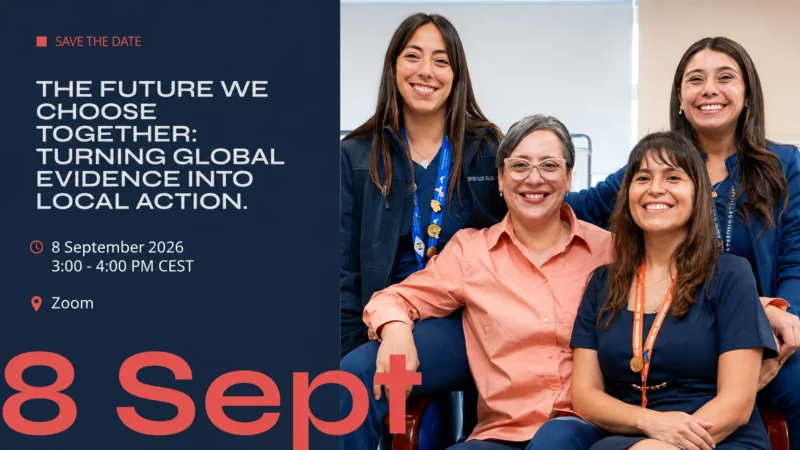 SAVE THE DATE

THE FUTURE WE CHOOSE TOGETHER: TURNING GLOBAL EVIDENCE INTO LOCAL ACTION.

8 September 2026
3:00 - 4:00 PM CEST

Zoom

8 Sept